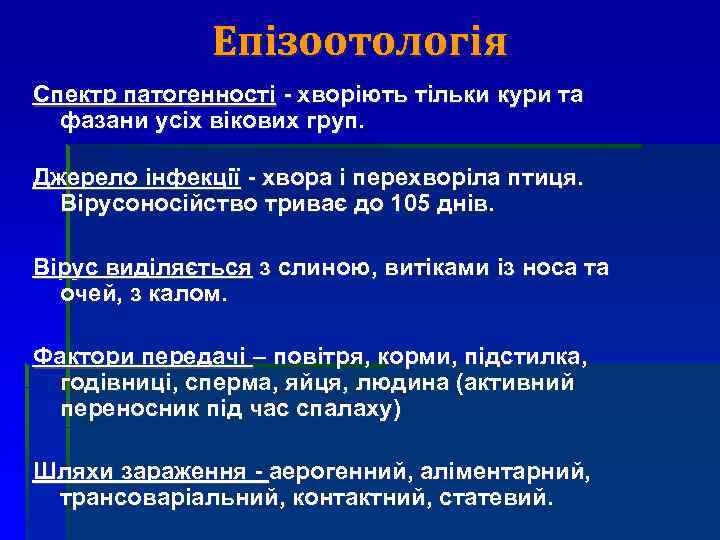 Епізоотологія

Спектр патогенності - хворіють тільки кури та фазани усіх вікових груп.

Джерело інфекції - хвора і перехворіла птиця. Вірусоносійство триває до 105 днів.

Вірус виділяється з слиною, витіками із носа та очей, з калом.

Фактори передачі – повітря, корми, підстилка, годівниці, сперма, яйця, людина (активний переносник під час спалаху)

Шляхи зараження - аерогенний, аліментарний, трансоваріальний, контактний, статевий.